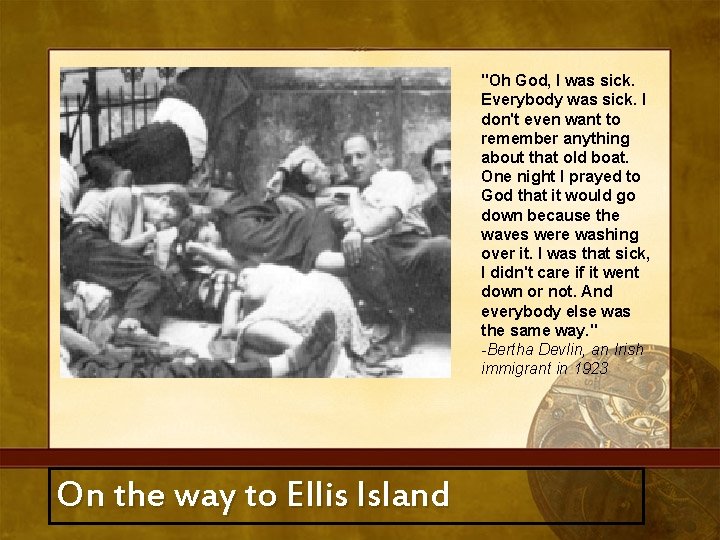 "Oh God, I was sick. Everybody was sick. I don't even want to remember anything about that old boat. One night I prayed to God that it would go down because the waves were washing over it. I was that sick, I didn't care if it went down or not. And everybody else was the same way."
-Bertha Devlin, an Irish immigrant in 1923

On the way to Ellis Island